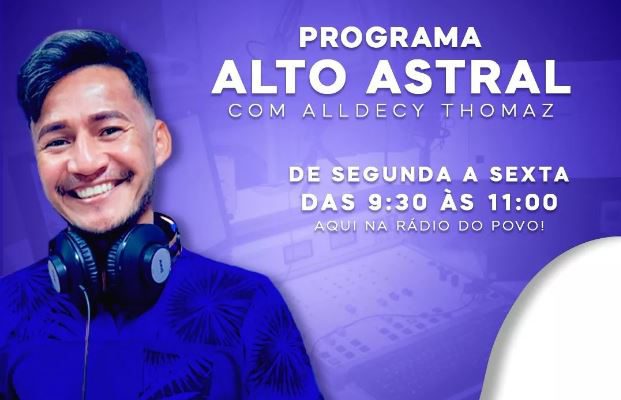 PROGRAMA
ALTO ASTRAL
COM ALLDECY THOMAZ

DE SEGUNDA A SEXTA
DAS 9:30 ÀS 11:00
AQUI NA RÁDIO DO POVO!